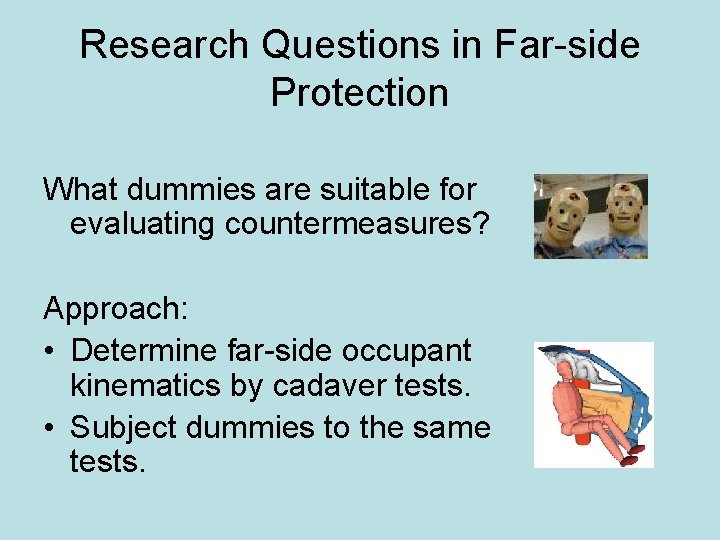 Research Questions in Far-side Protection

What dummies are suitable for evaluating countermeasures?

Approach:
• Determine far-side occupant kinematics by cadaver tests.
• Subject dummies to the same tests.